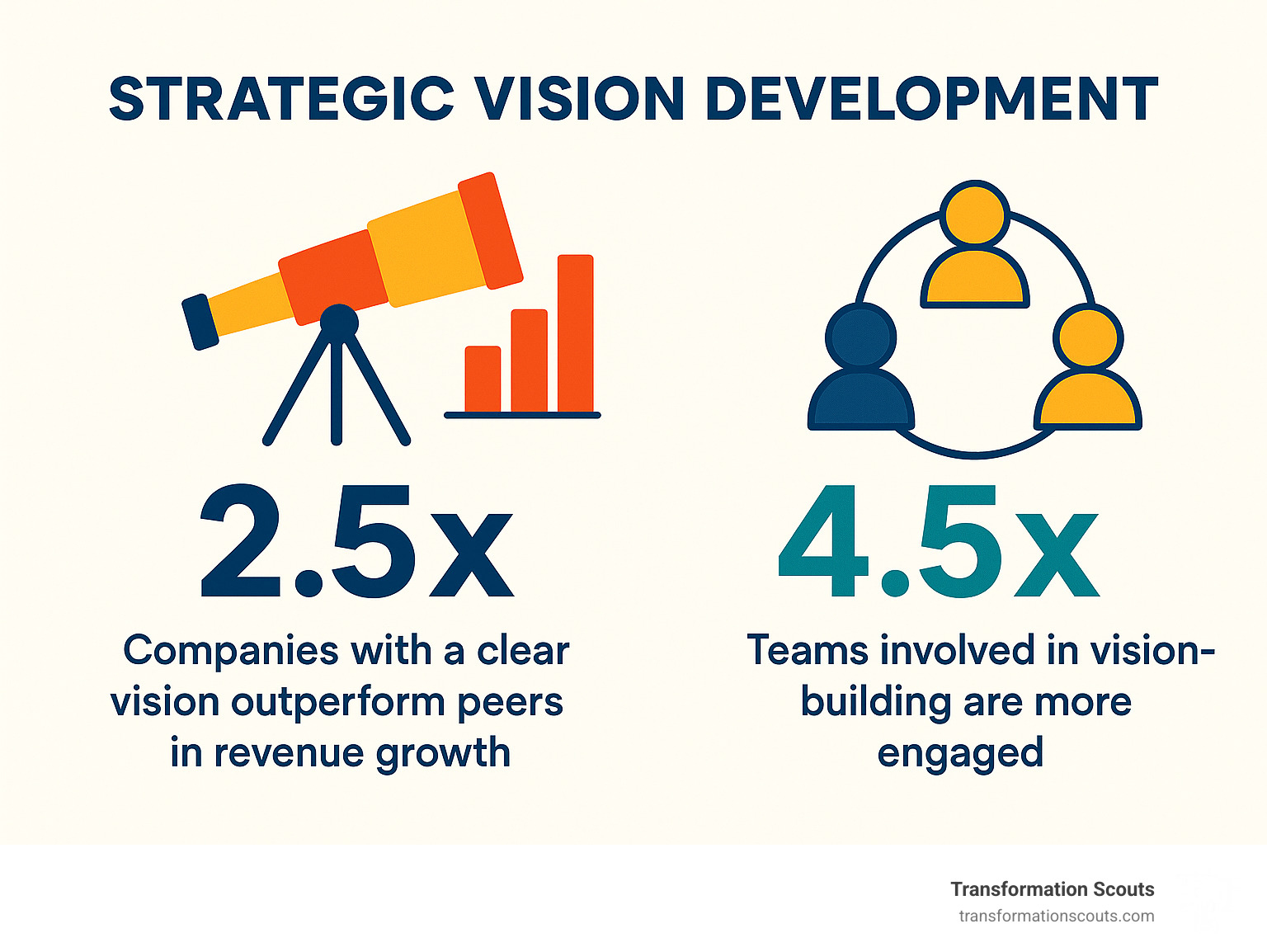 STRATEGIC VISION DEVELOPMENT

2.5x

Companies with a clear vision outperform peers in revenue growth

4.5x

Teams involved in vision-building are more engaged

Transformation Scouts
transformationscouts.com